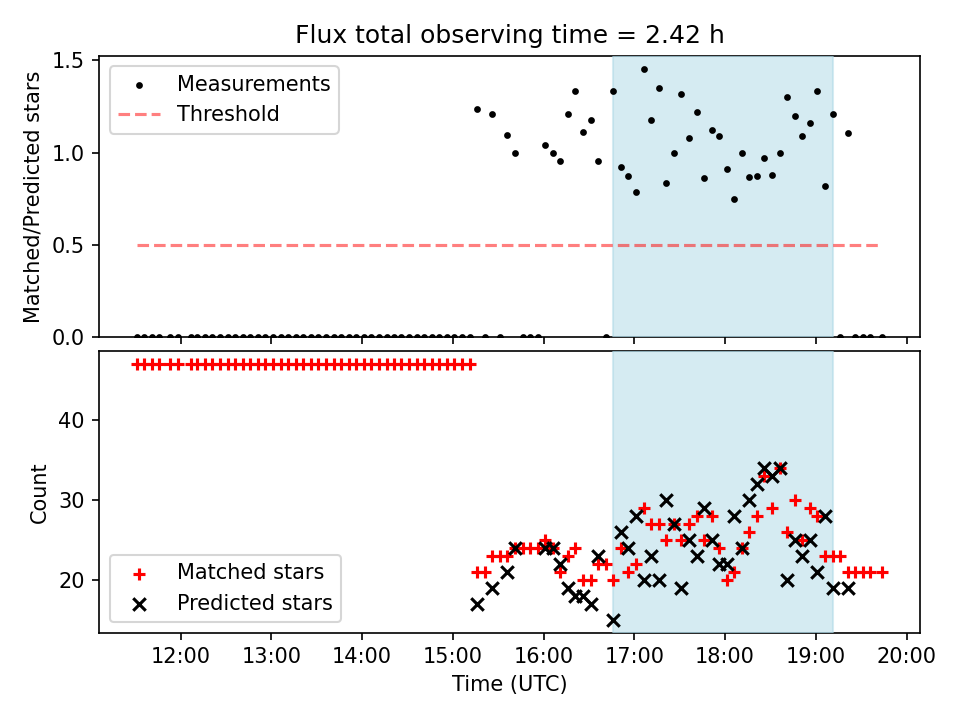 Flux total observing time = 2.42 h

Measurements
Threshold

Matched/Predicted stars

1.5
1.0
0.5
0.0

Count

40
30
20

Matched stars
Predicted stars

12:00
13:00
14:00
15:00
16:00
17:00
18:00
19:00
20:00

Time (UTC)